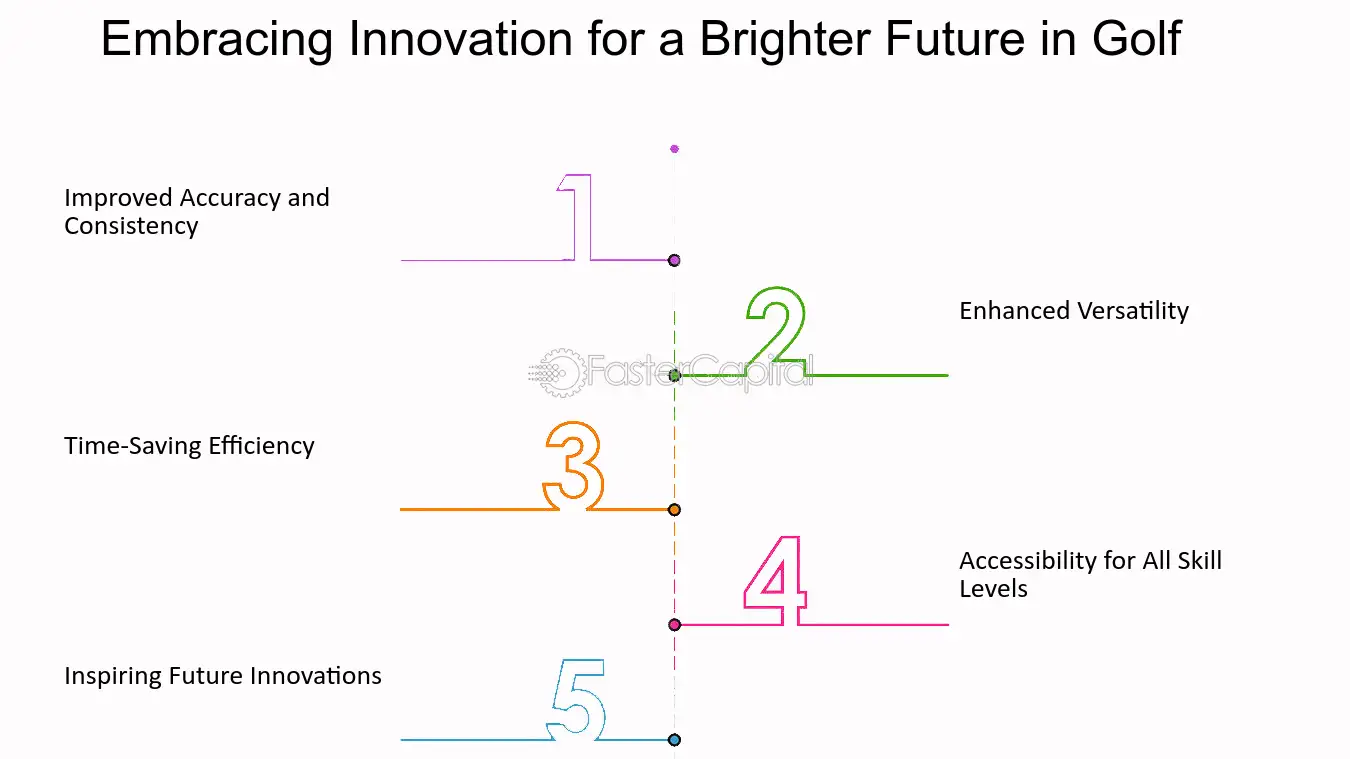 Embracing Innovation for a Brighter Future in Golf

Improved Accuracy and Consistency

1

2

Enhanced Versatility

FasterCapital

Time-Saving Efficiency

3

4

Accessibility for All Skill Levels

Inspiring Future Innovations

5